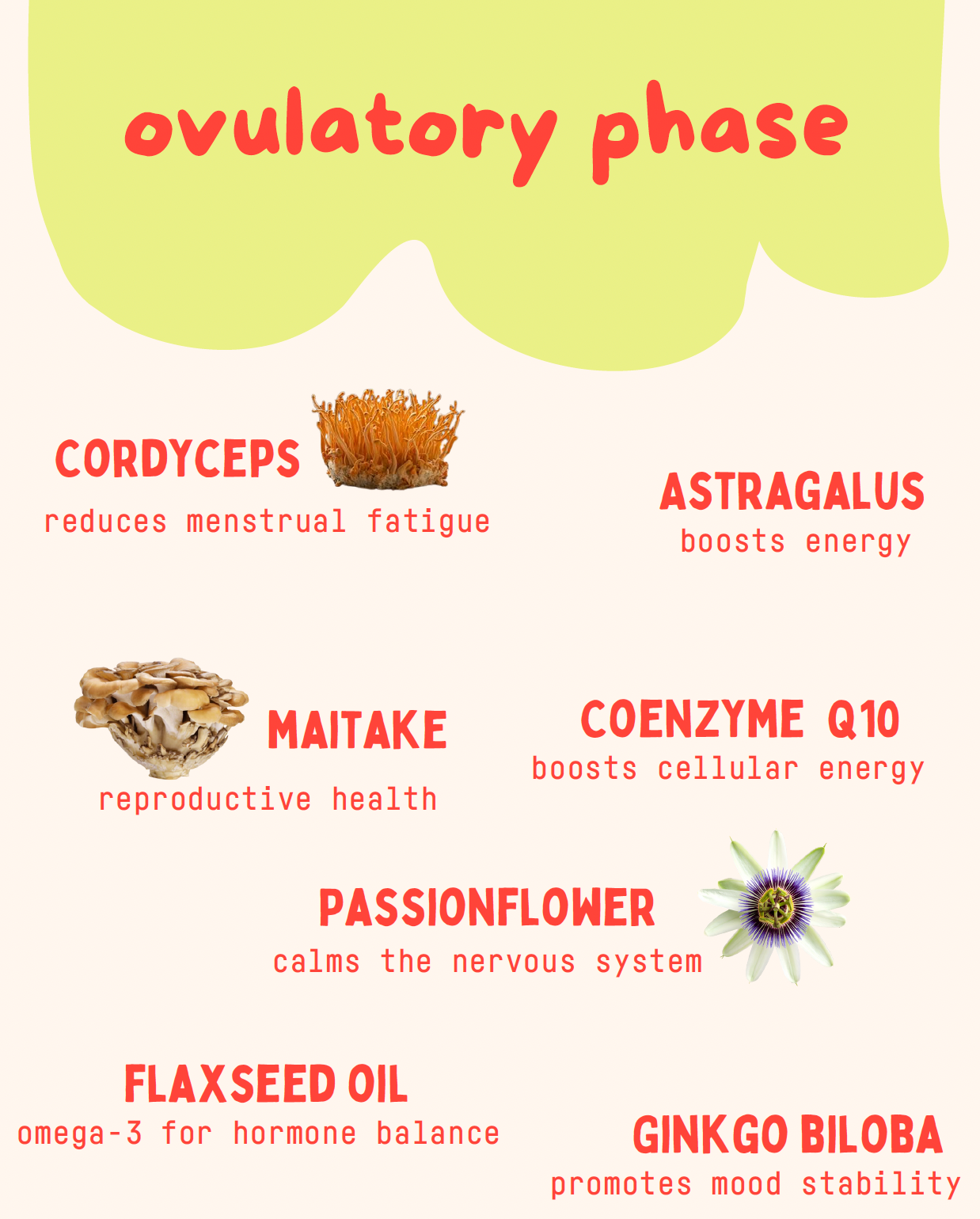 ovulatory phase

CORDYCEPS
reduces menstrual fatigue

ASTRAGALUS
boosts energy

MAITAKE
reproductive health

COENZYME Q10
boosts cellular energy

PASSIONFLOWER
calms the nervous system

FLAXSEED OIL
omega-3 for hormone balance

GINKGO BILOBA
promotes mood stability